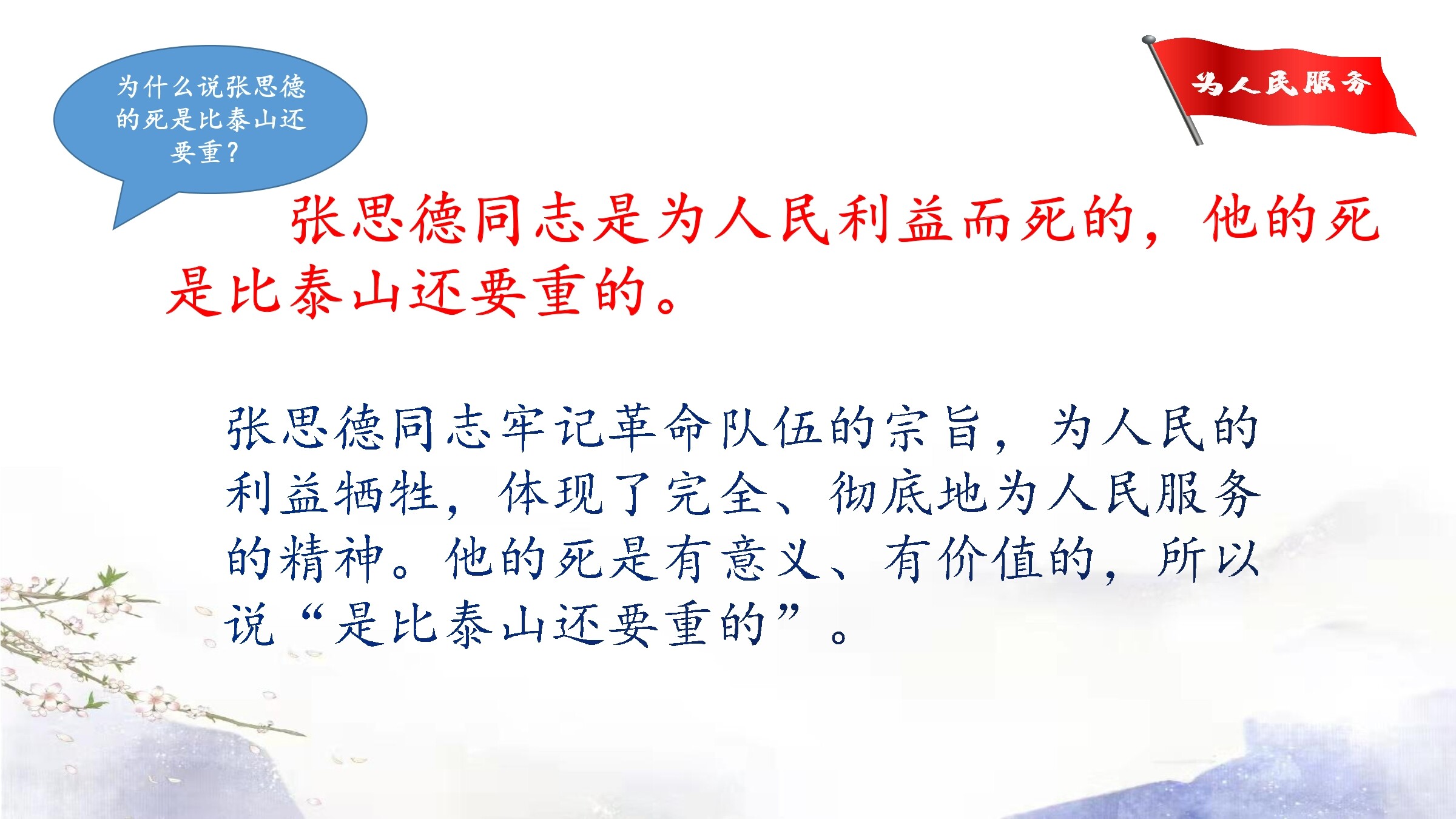 为什么说张思德的死是比泰山还要重？

为人民服务

张思德同志是为人民利益而死的，他的死是比泰山还要重的。

张思德同志牢记革命队伍的宗旨，为人民的利益牺牲，体现了完全、彻底地为人民服务的精神。他的死是有意义、有价值的，所以说“是比泰山还要重的”。